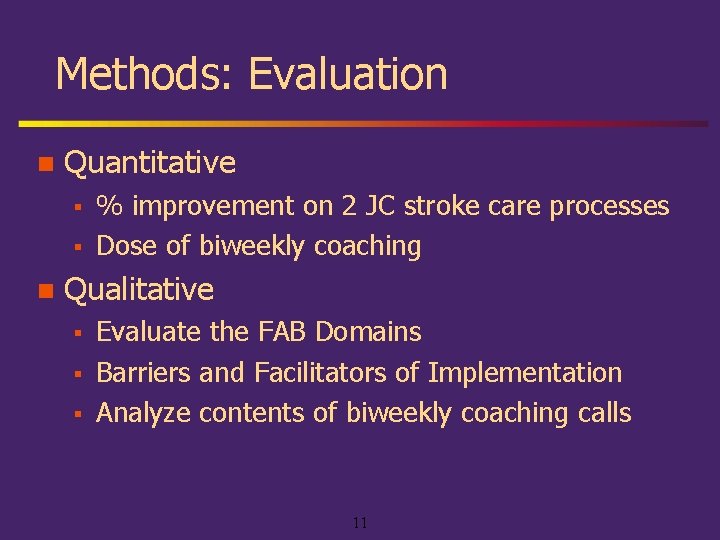 Methods: Evaluation

Quantitative

% improvement on 2 JC stroke care processes

Dose of biweekly coaching

Qualitative

Evaluate the FAB Domains

Barriers and Facilitators of Implementation

Analyze contents of biweekly coaching calls

11